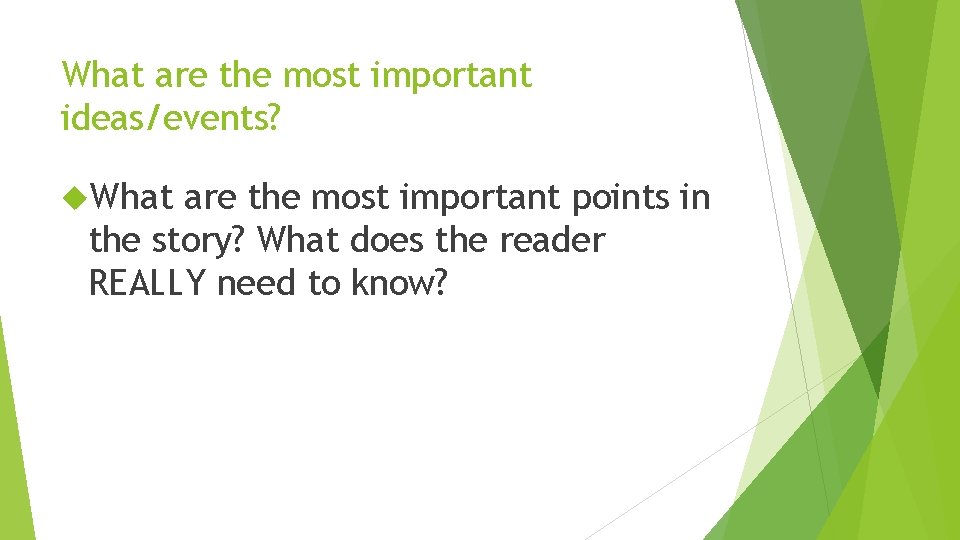 What are the most important ideas/events?

What are the most important points in the story? What does the reader REALLY need to know?